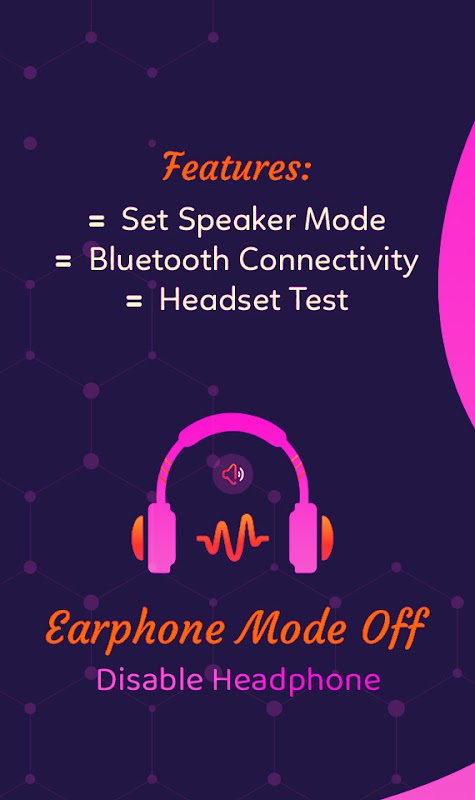 Features:

= Set Speaker Mode
= Bluetooth Connectivity
= Headset Test

Earphone Mode Off
Disable Headphone